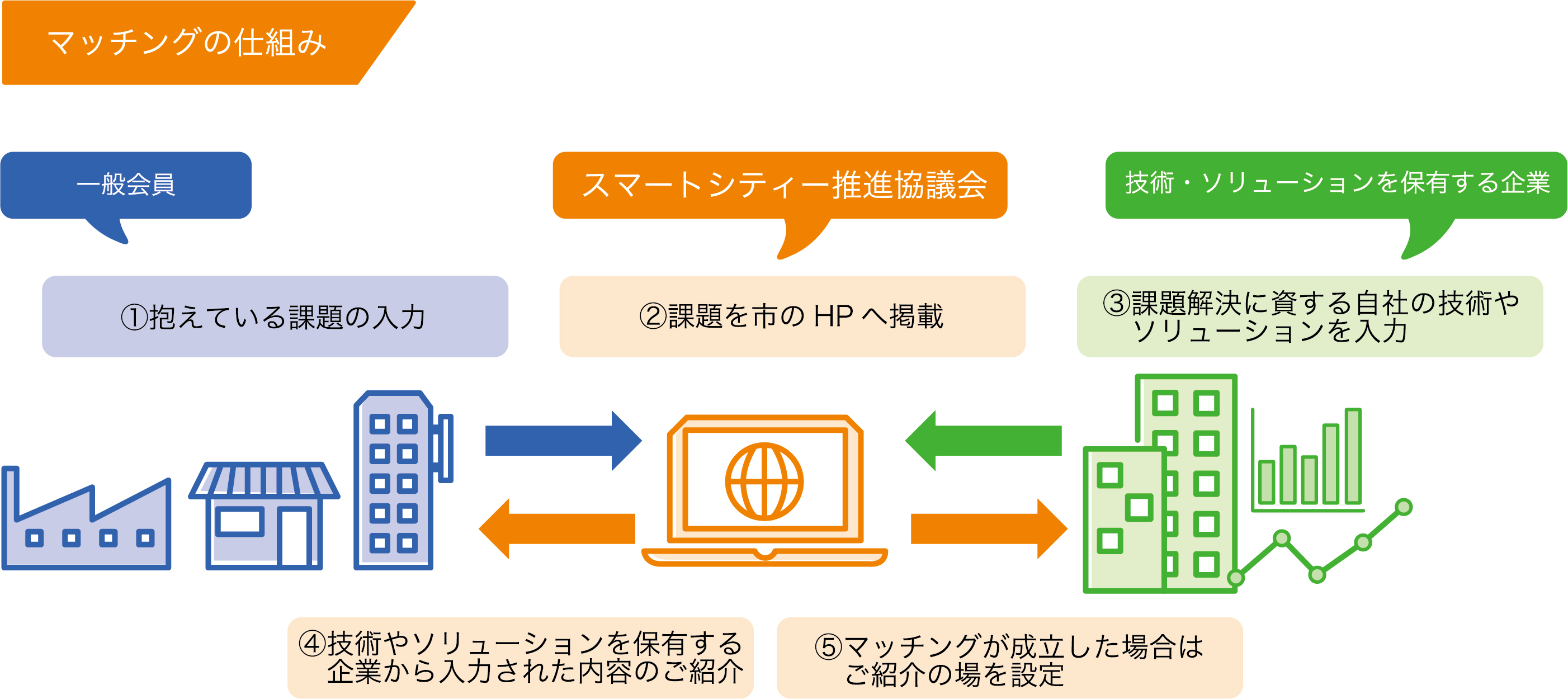 マッチングの仕組み

一般会員

スマートシティー推進協議会

技術・ソリューションを保有する企業

①抱えている課題の入力

②課題を市の HP へ掲載

③課題解決に資する自社の技術やソリューションを入力

④技術やソリューションを保有する企業から入力された内容のご紹介

⑤マッチングが成立した場合はご紹介の場を設定